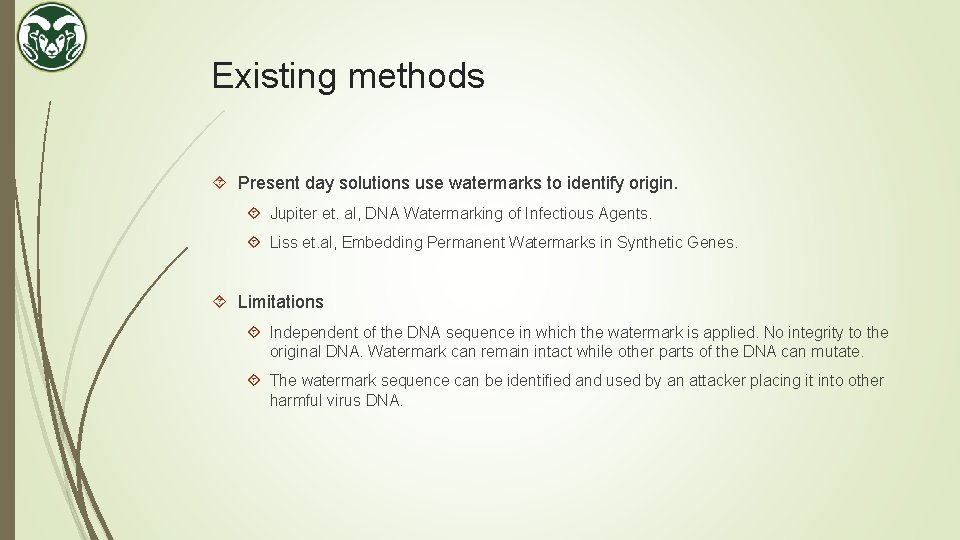 Existing methods

Present day solutions use watermarks to identify origin.

Jupiter et. al, DNA Watermarking of Infectious Agents.

Liss et.al, Embedding Permanent Watermarks in Synthetic Genes.

Limitations

Independent of the DNA sequence in which the watermark is applied. No integrity to the original DNA. Watermark can remain intact while other parts of the DNA can mutate.

The watermark sequence can be identified and used by an attacker placing it into other harmful virus DNA.